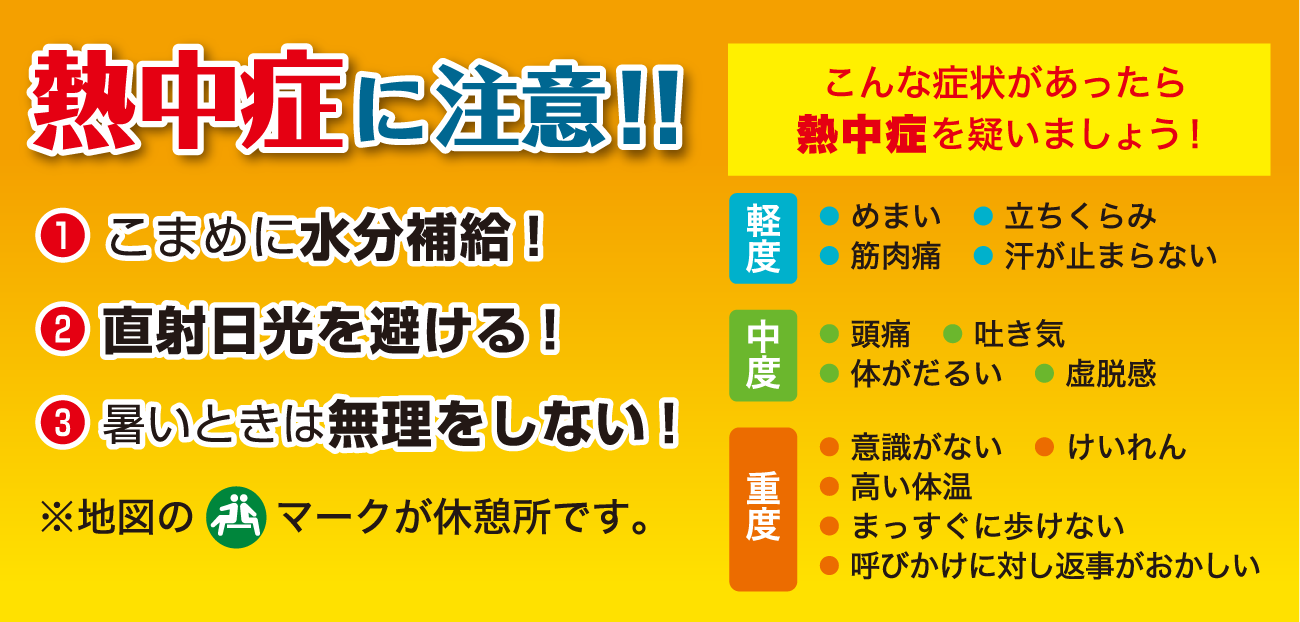 熱中症に注意!!

❶ こまめに水分補給！

❷ 直射日光を避ける！

❸ 暑いときは無理をしない！

※地図の マークが休憩所です。

こんな症状があったら
熱中症を疑いましょう！

軽度
● めまい ● 立ちくらみ
● 筋肉痛 ● 汗が止まらない

中度
● 頭痛 ● 吐き気
● 体がだるい ● 虚脱感

重度
● 意識がない ● けいれん
● 高い体温
● まっすぐに歩けない
● 呼びかけに対し返事がおかしい